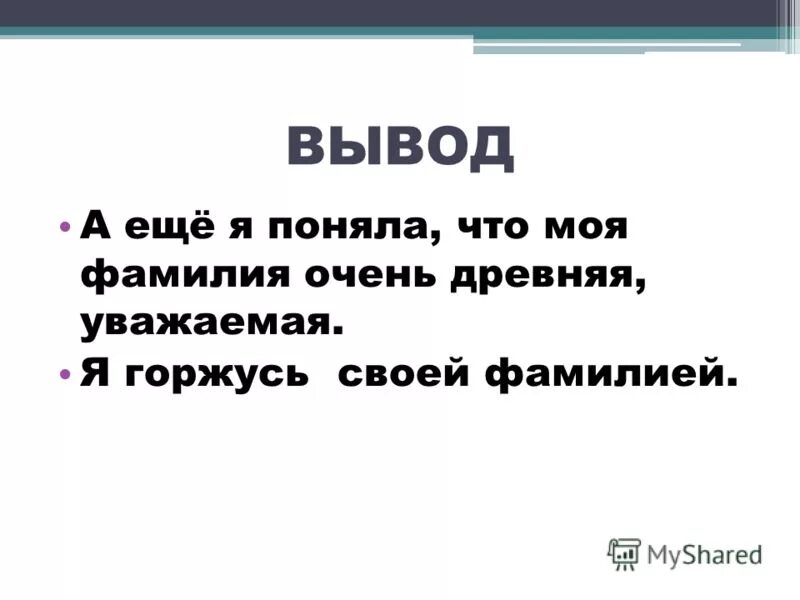 ВЫВОД

• А ещё я поняла, что моя фамилия очень древняя, уважаемая.
• Я горжусь своей фамилией.

MyShared